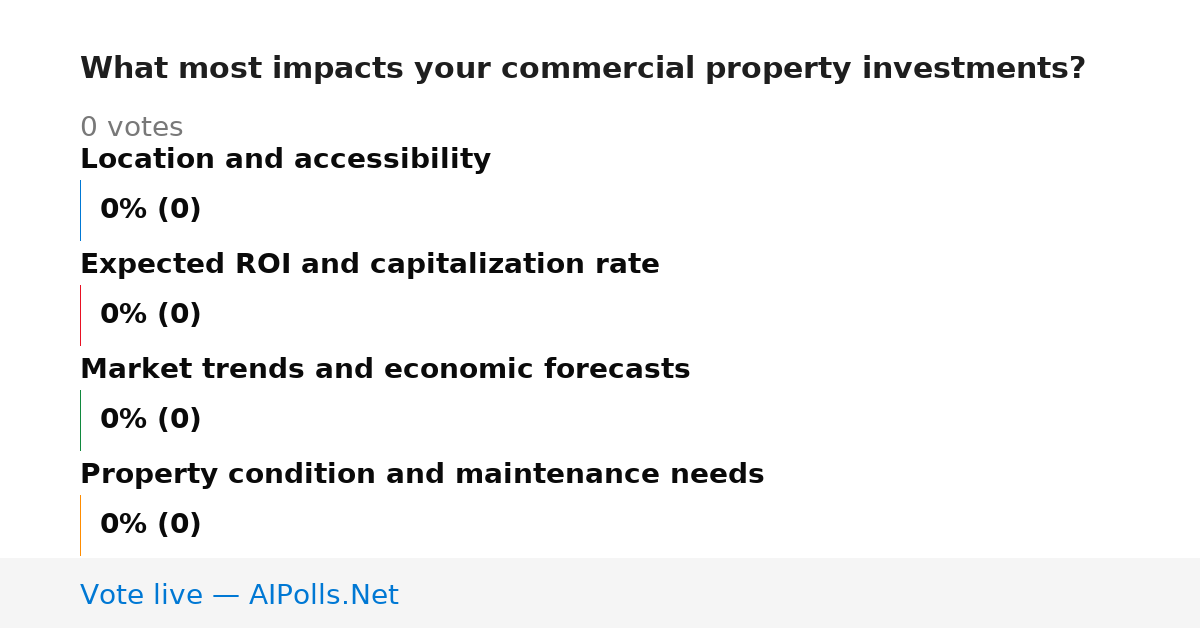 What most impacts your commercial property investments?

0 votes

Location and accessibility

0% (0)

Expected ROI and capitalization rate

0% (0)

Market trends and economic forecasts

0% (0)

Property condition and maintenance needs

0% (0)

Vote live — AIPolls.Net